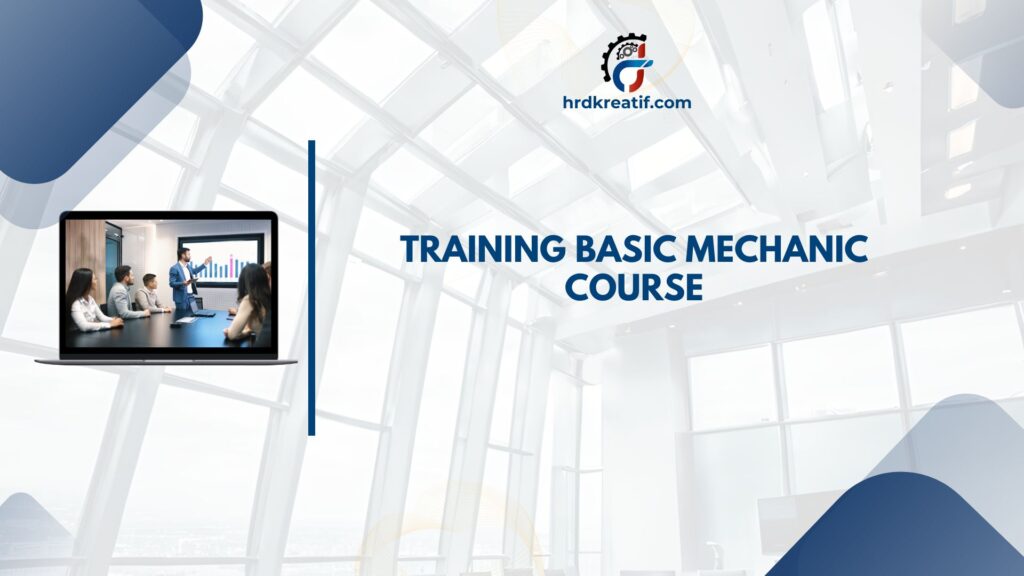 hrdkreatif.com

TRAINING BASIC MECHANIC COURSE